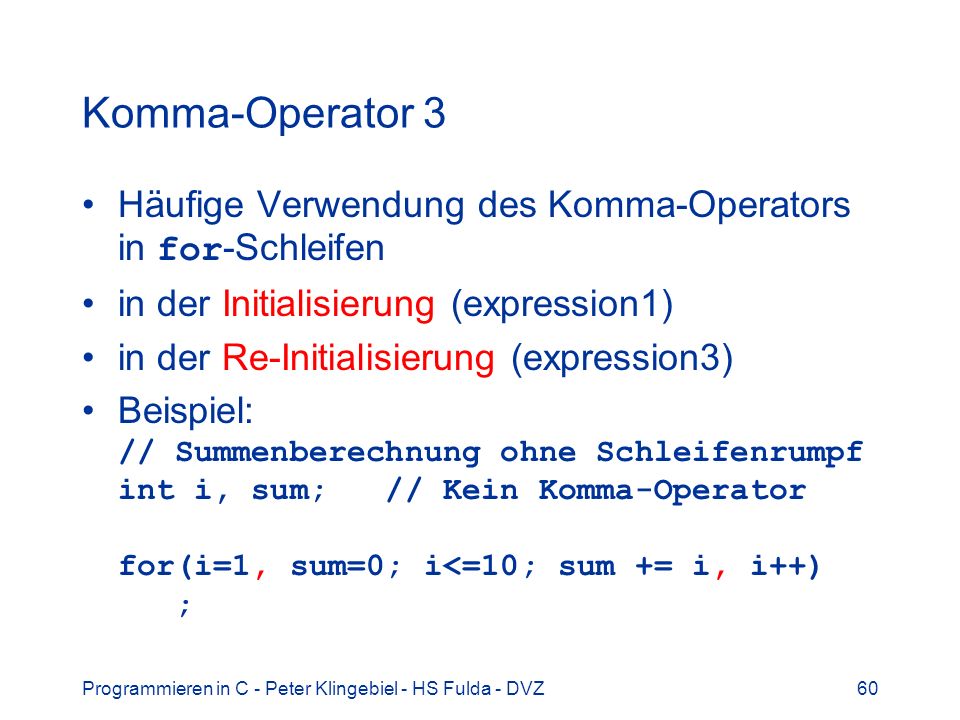 Komma-Operator 3

• Häufige Verwendung des Komma-Operators in for-Schleifen

• in der Initialisierung (expression1)

• in der Re-Initialisierung (expression3)

• Beispiel:
// Summenberechnung ohne Schleifenrumpf
int i, sum;   // Kein Komma-Operator

for(i=1, sum=0; i<=10; sum += i, i++)
    ;

Programmieren in C - Peter Klingebiel - HS Fulda - DVZ

60